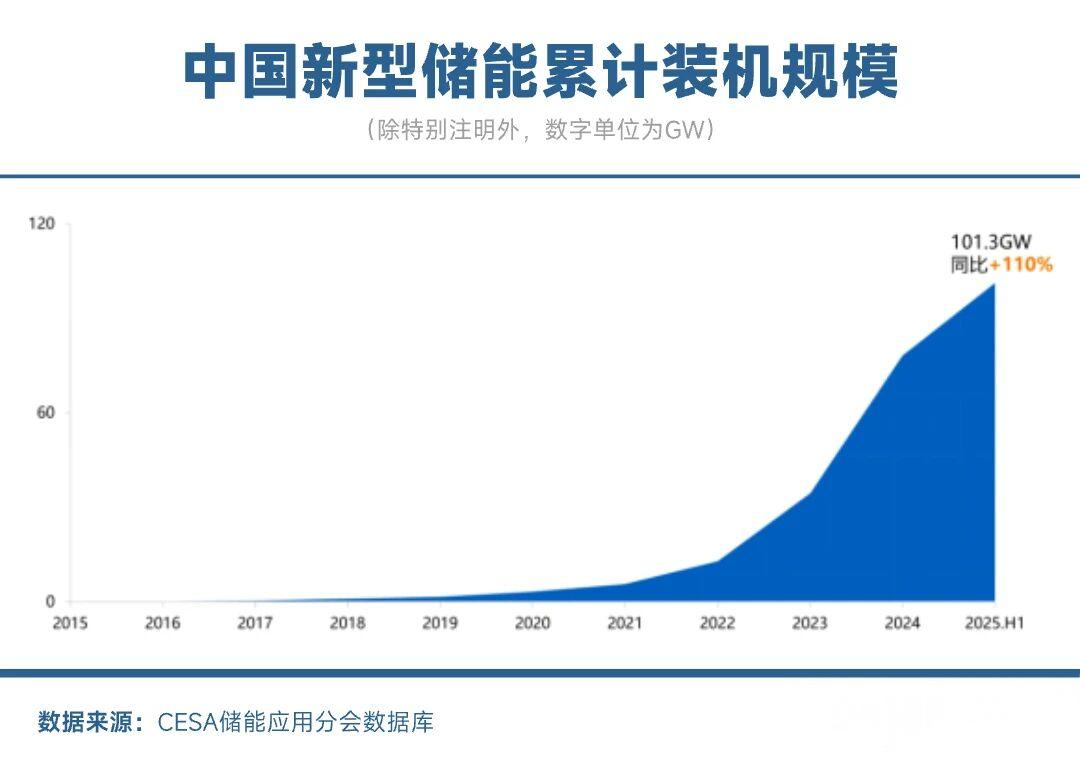 中国新型储能累计装机规模

（除特别注明外，数字单位为GW）

120

60

0

101.3GW
同比+110%

2015 2016 2017 2018 2019 2020 2021 2022 2023 2024 2025.H1

数据来源：CESA储能应用分会数据库